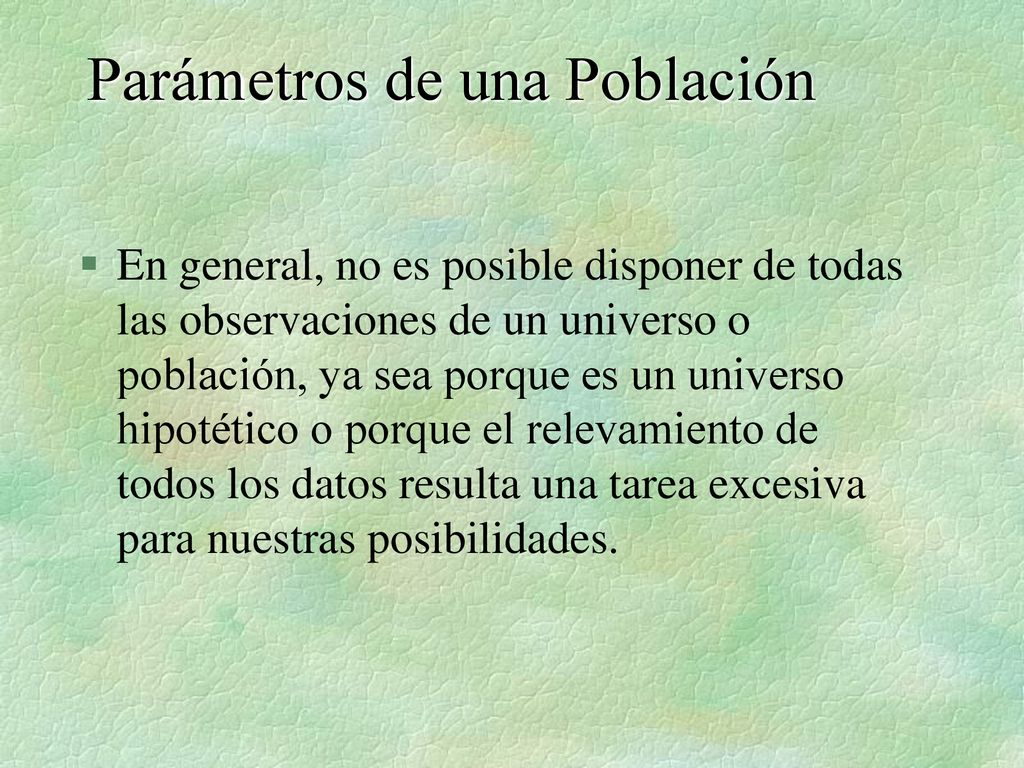 Parámetros de una Población

§ En general, no es posible disponer de todas las observaciones de un universo o población, ya sea porque es un universo hipotético o porque el relevamiento de todos los datos resulta una tarea excesiva para nuestras posibilidades.